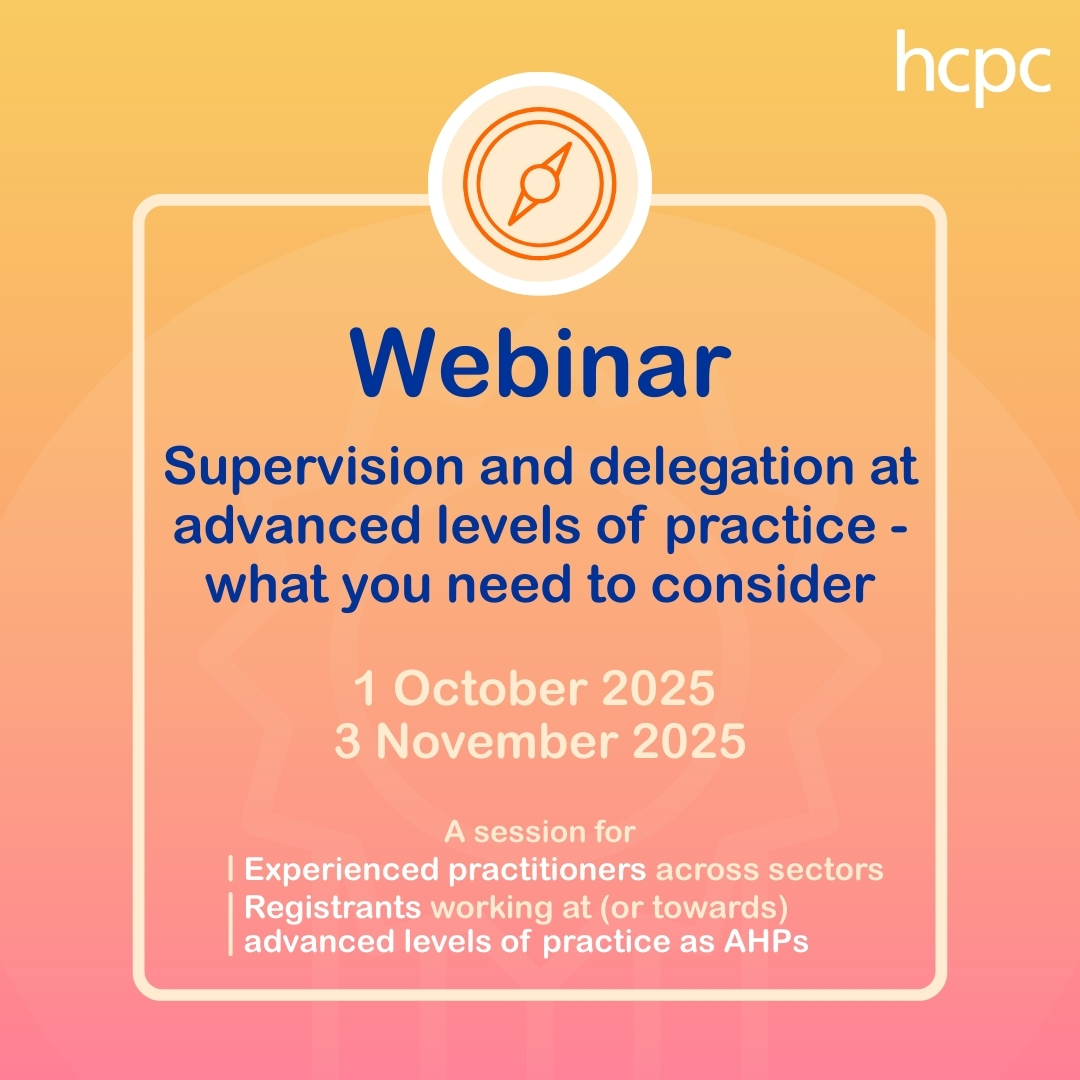 hcpc

Webinar

Supervision and delegation at advanced levels of practice - what you need to consider

1 October 2025
3 November 2025

A session for
Experienced practitioners across sectors
Registrants working at (or towards) advanced levels of practice as AHPs